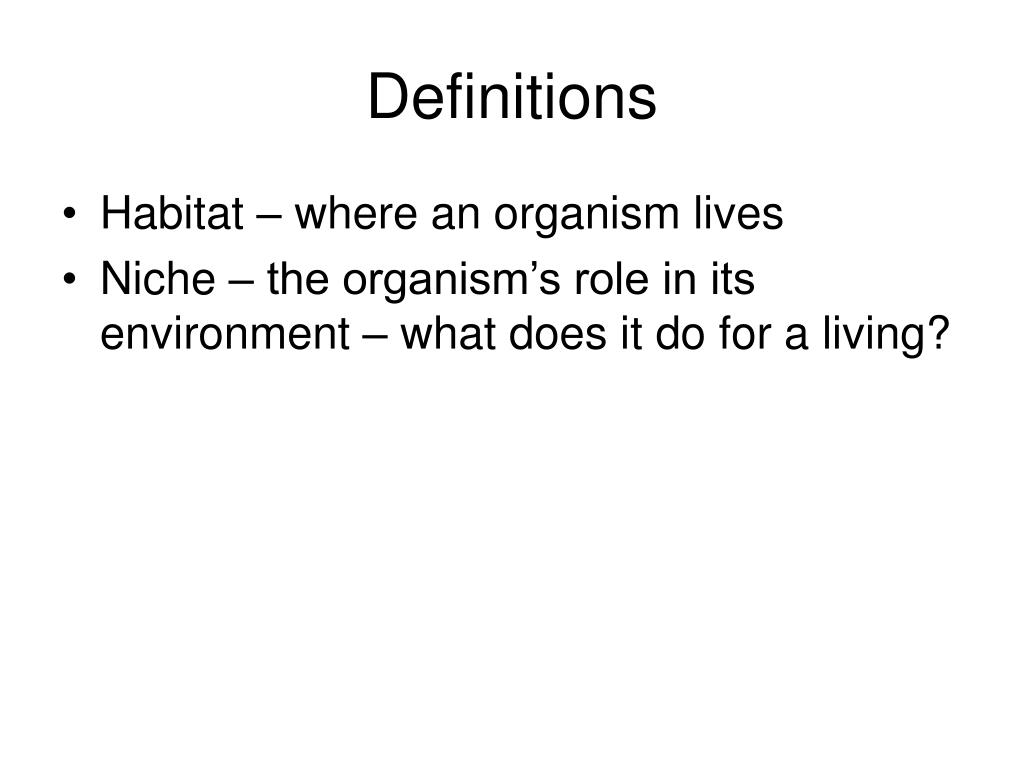 Definitions

• Habitat – where an organism lives
• Niche – the organism’s role in its environment – what does it do for a living?